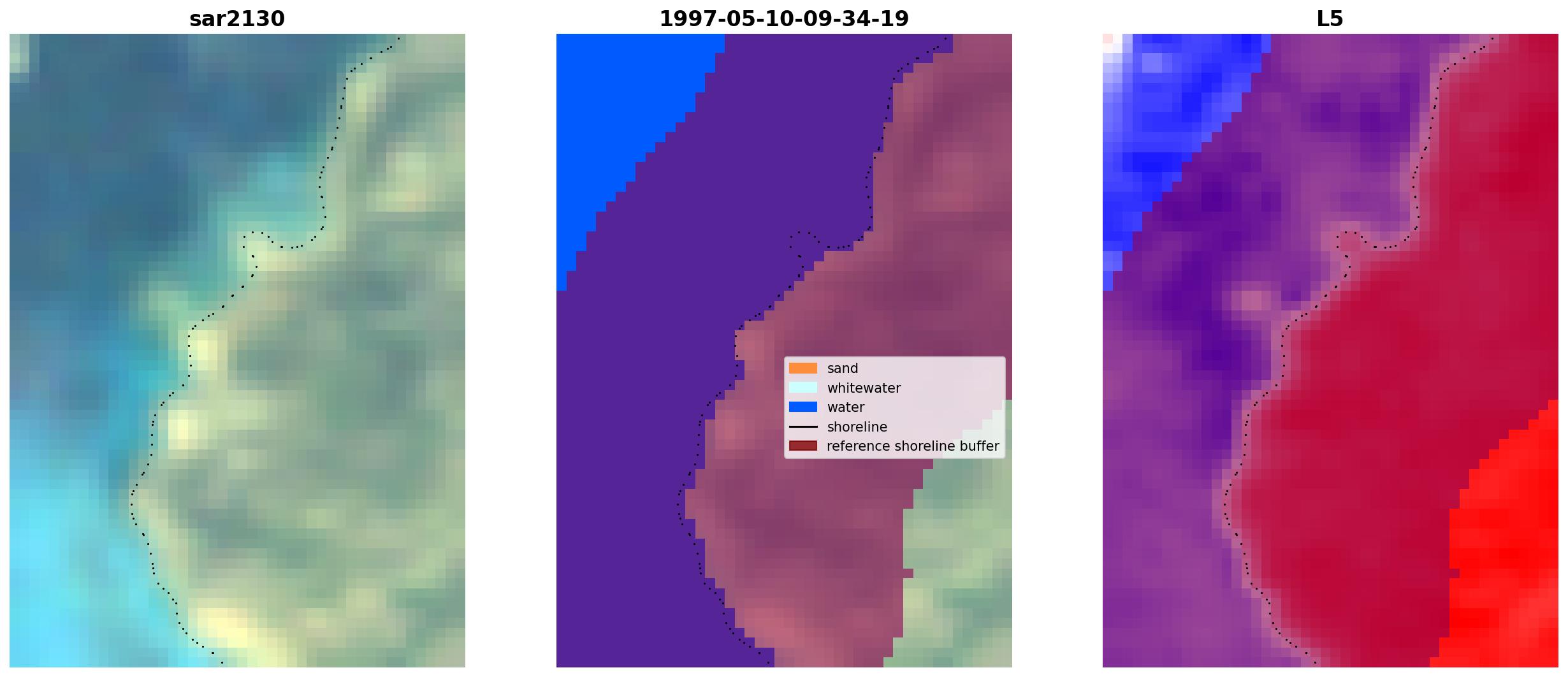 sar2130

1997-05-10-09-34-19

sand
whitewater
water
shoreline
reference shoreline buffer

L5